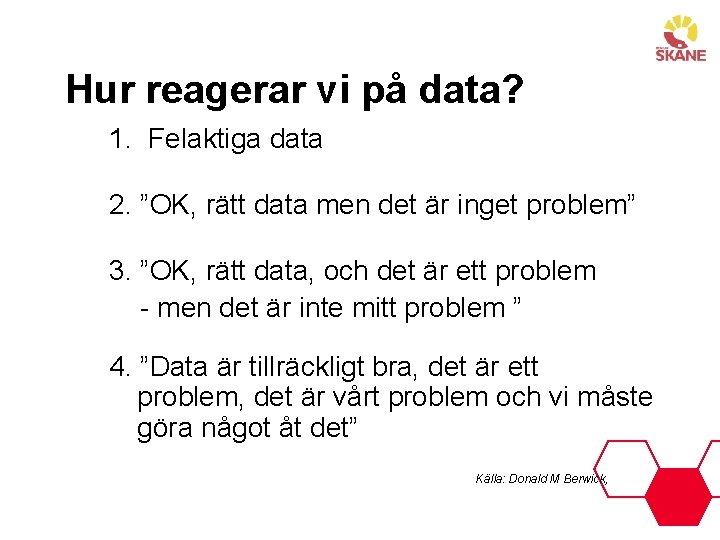 SKÅNE

Hur reagerar vi på data?

1. Felaktiga data

2. ”OK, rätt data men det är inget problem”

3. ”OK, rätt data, och det är ett problem - men det är inte mitt problem ”

4. ”Data är tillräckligt bra, det är ett problem, det är vårt problem och vi måste göra något åt det”

Källa: Donald M Berwick,